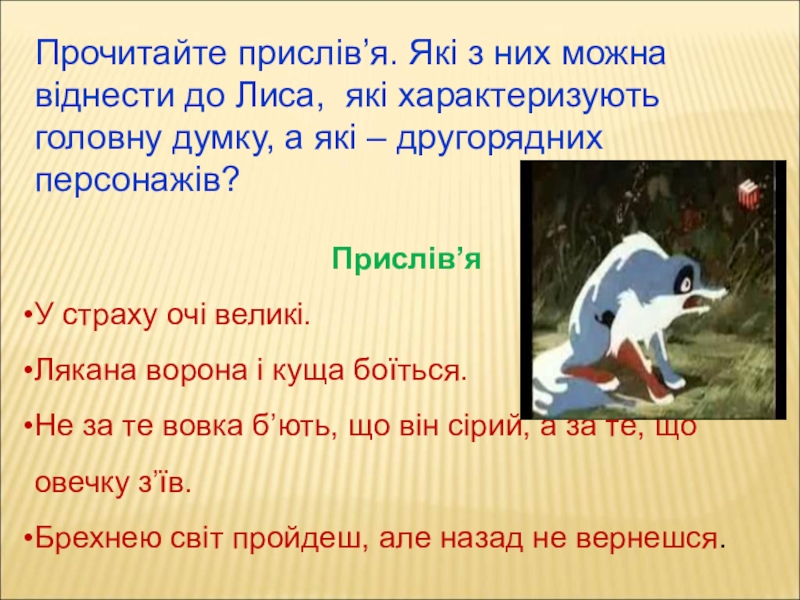 Прочитайте прислів’я. Які з них можна віднести до Лиса, які характеризують головну думку, а які – другорядних персонажів?

Прислів’я

•У страху очі великі.

•Лякана ворона і куща боїться.

•Не за те вовка б’ють, що він сірий, а за те, що овечку з’їв.

•Брехнею світ пройдеш, але назад не вернешся.